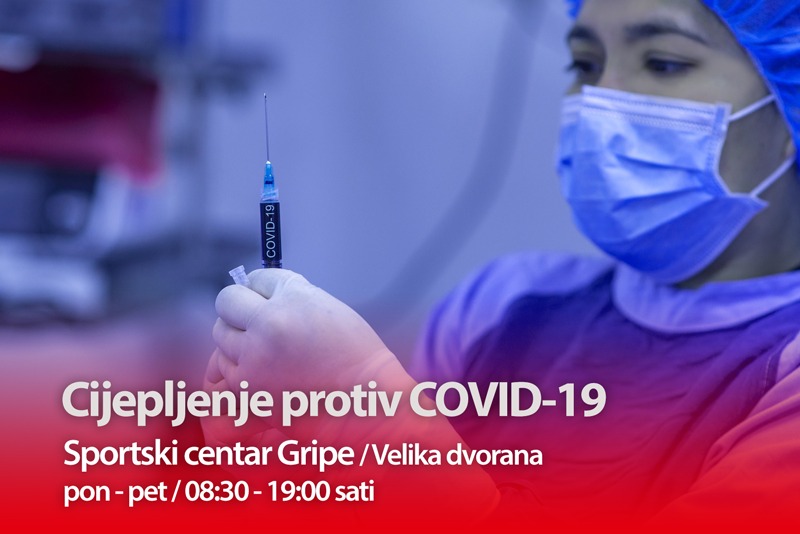 COVID-19

Cijepljenje protiv COVID-19
Sportski centar Gripe / Velika dvorana
pon - pet / 08:30 - 19:00 sati